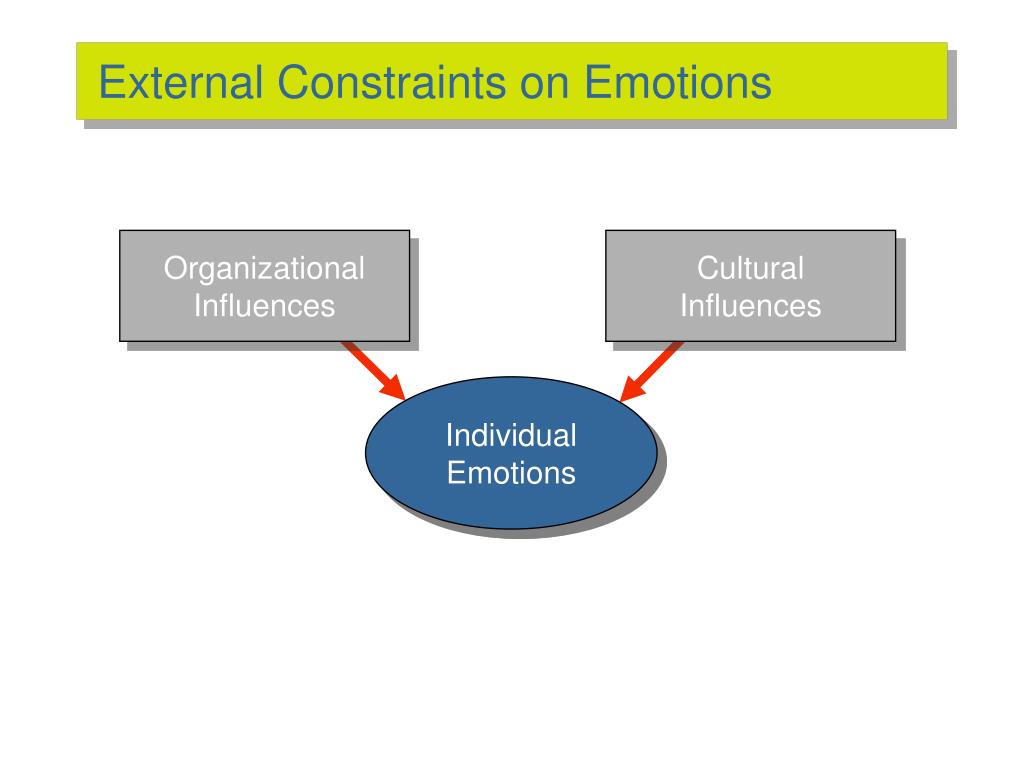 External Constraints on Emotions

Organizational Influences

Cultural Influences

Individual Emotions